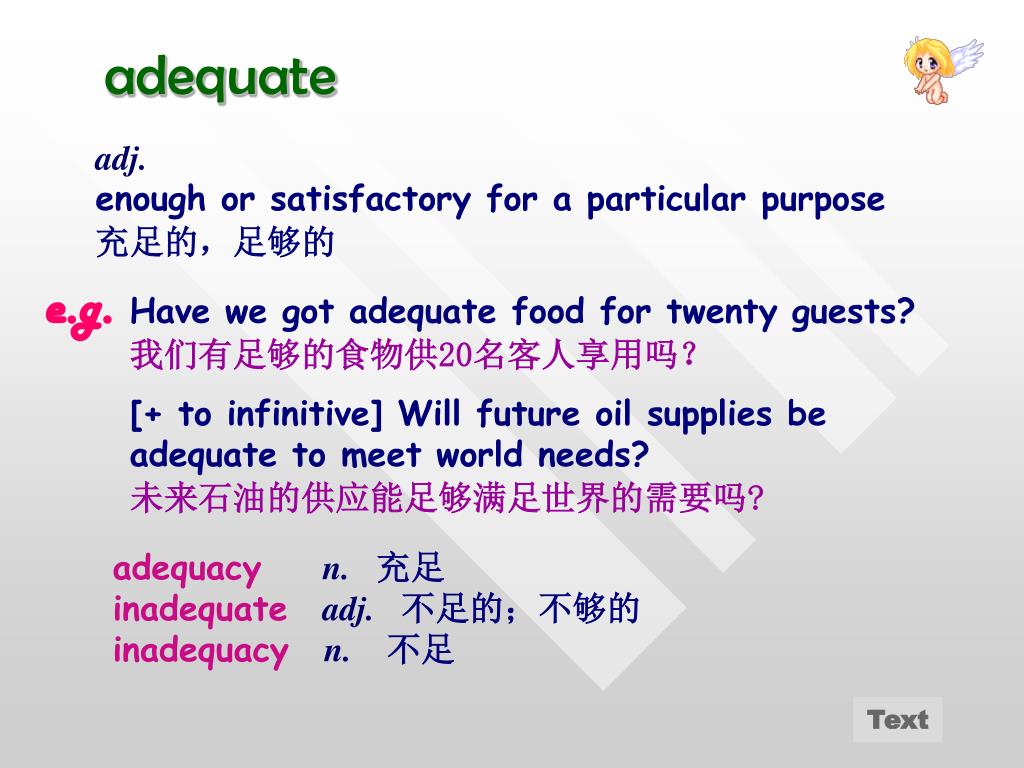 adequate

adj.
enough or satisfactory for a particular purpose
充足的，足够的

e.g. Have we got adequate food for twenty guests?
我们有足够的食物供20名客人享用吗？

[+ to infinitive] Will future oil supplies be adequate to meet world needs?
未来石油的供应能足够满足世界的需要吗?

adequacy n. 充足
inadequate adj. 不足的；不够的
inadequacy n. 不足

Text